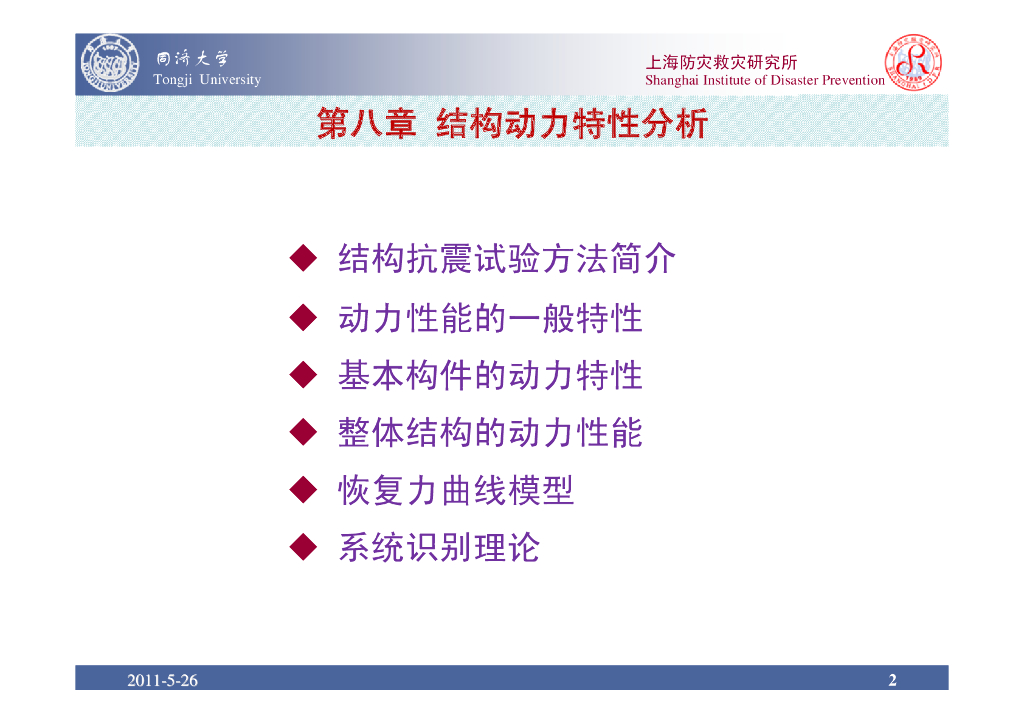 同济大学
Tongji University

上海防灾救灾研究所
Shanghai Institute of Disaster Prevention

第八章 结构动力特性分析

◆ 结构抗震试验方法简介
◆ 动力性能的一般特性
◆ 基本构件的动力特性
◆ 整体结构的动力性能
◆ 恢复力曲线模型
◆ 系统识别理论

2011-5-26

2